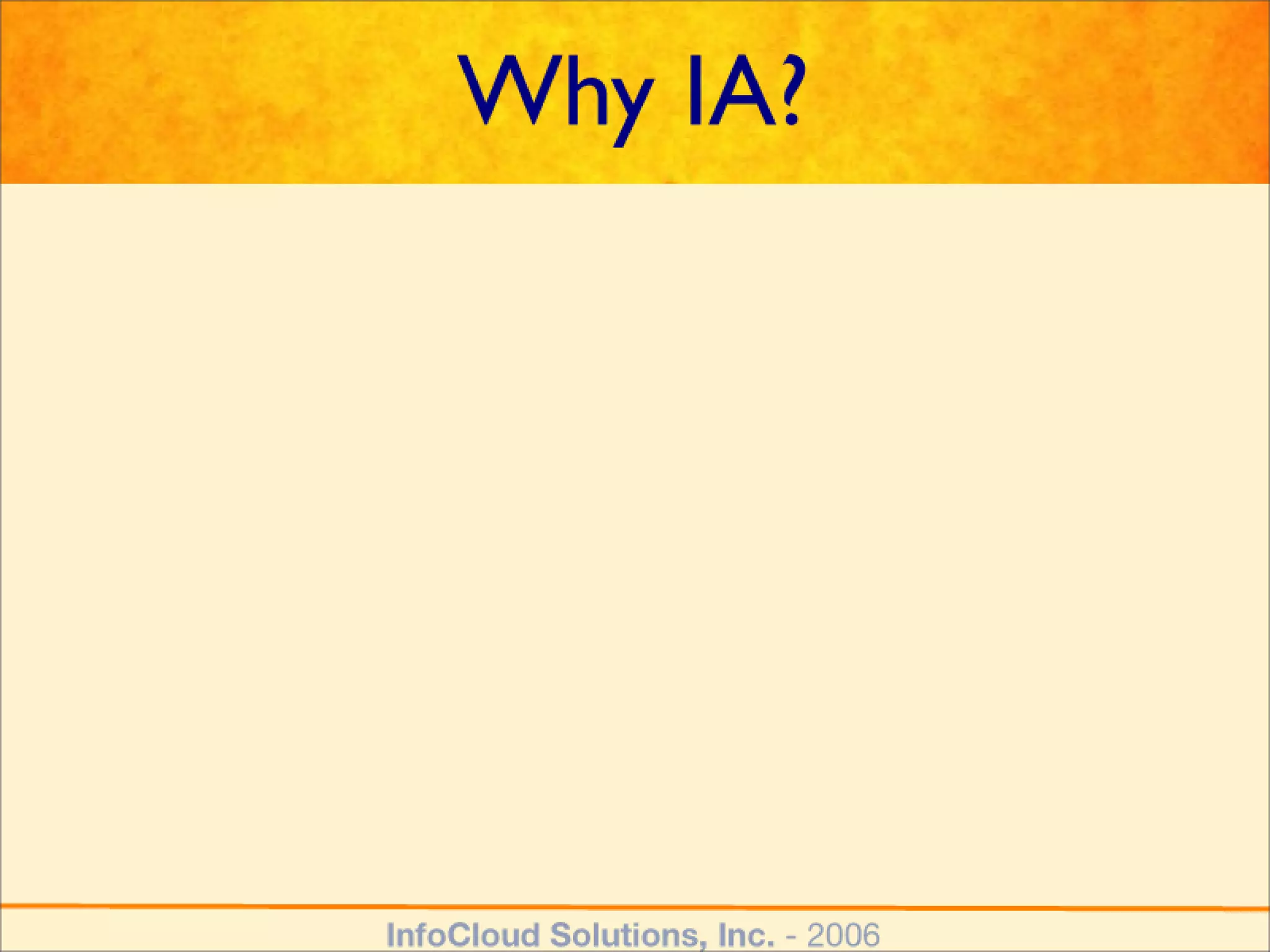 Why IA?

InfoCloud Solutions, Inc. - 2006